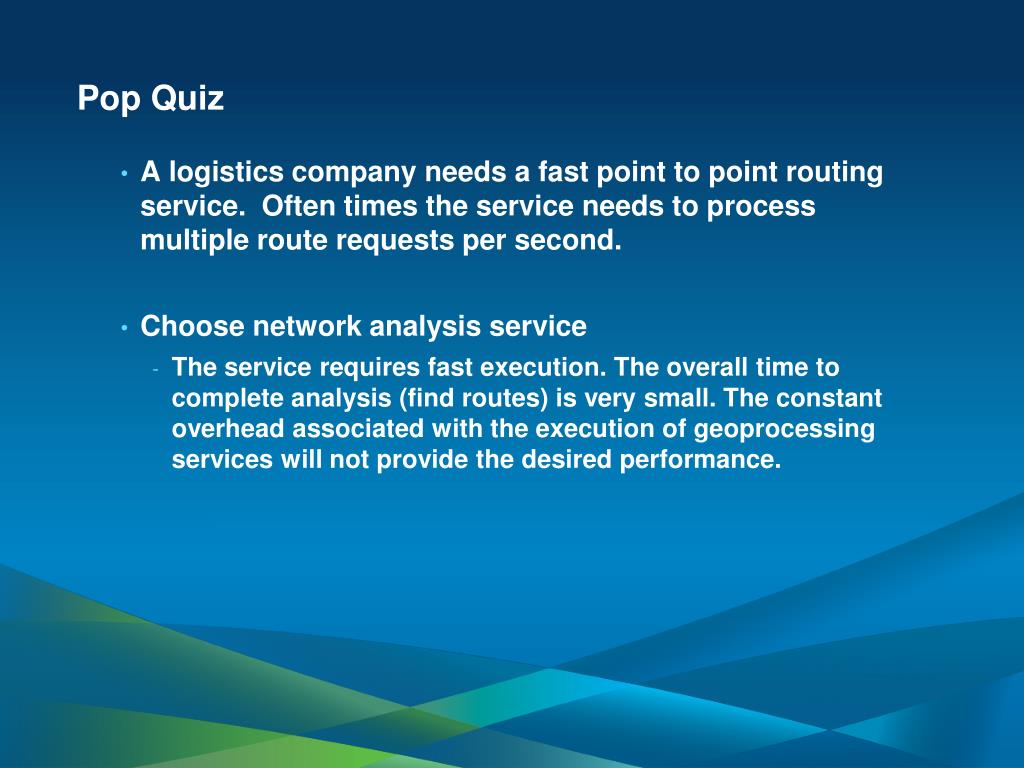 Pop Quiz

• A logistics company needs a fast point to point routing service. Often times the service needs to process multiple route requests per second.

• Choose network analysis service
- The service requires fast execution. The overall time to complete analysis (find routes) is very small. The constant overhead associated with the execution of geoprocessing services will not provide the desired performance.